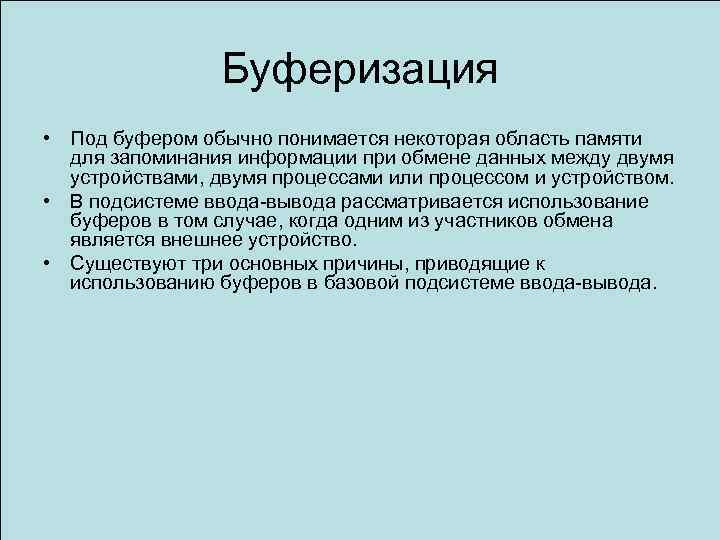 Буферизация

• Под буфером обычно понимается некоторая область памяти для запоминания информации при обмене данных между двумя устройствами, двумя процессами или процессом и устройством.

• В подсистеме ввода-вывода рассматривается использование буферов в том случае, когда одним из участников обмена является внешнее устройство.

• Существуют три основных причины, приводящие к использованию буферов в базовой подсистеме ввода-вывода.